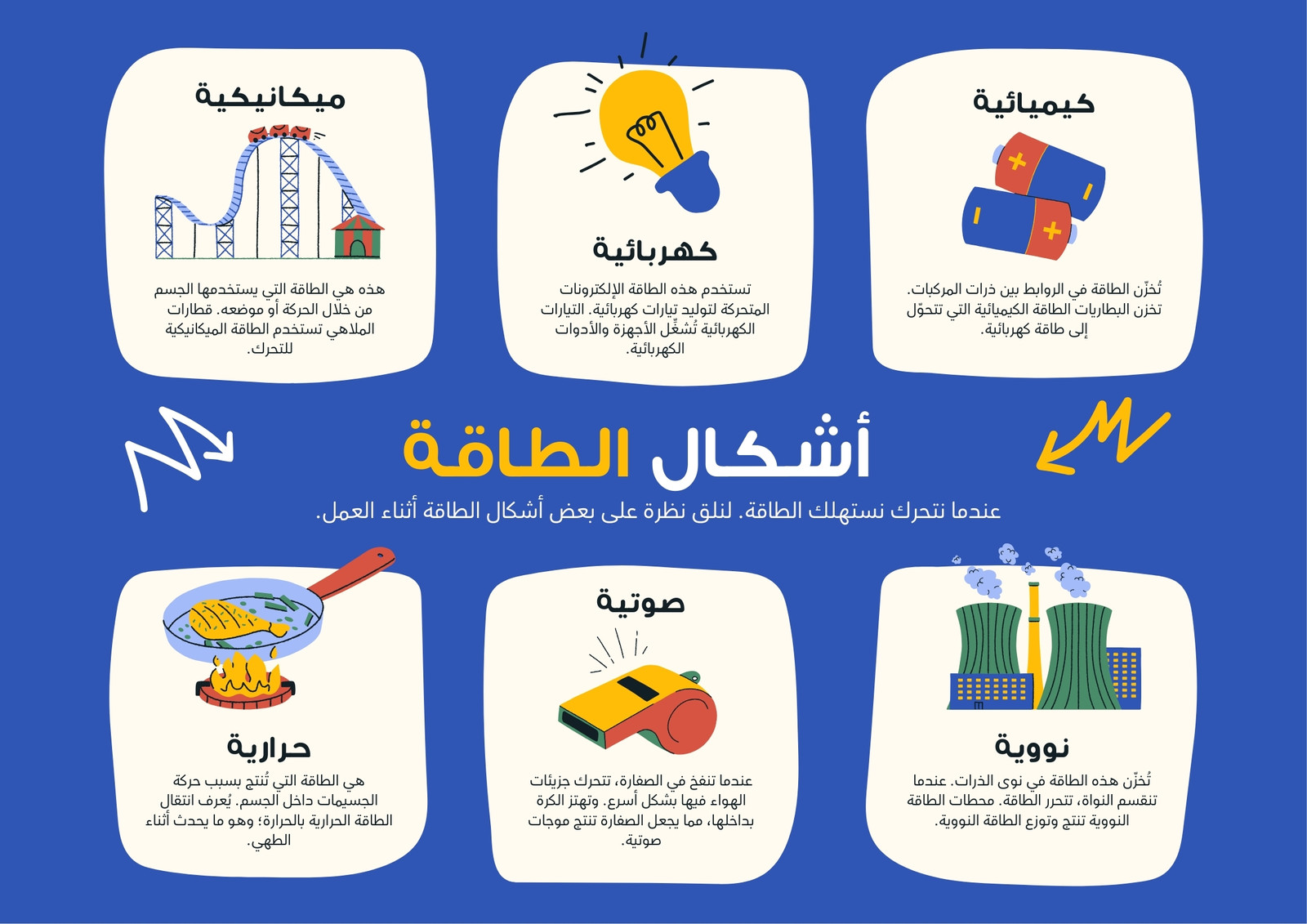 كيميائية

تُخزّن الطاقة في الروابط بين ذرات المركبات. تخزن البطاريات الطاقة الكيميائية التي تتحوّل إلى طاقة كهربائية.

كهربائية

تستخدم هذه الطاقة الإلكترونات المتحركة لتوليد تيارات كهربائية. التيارات الكهربائية تُشغِّل الأجهزة والأدوات الكهربائية.

ميكانيكية

هذه هي الطاقة التي يستخدمها الجسم من خلال الحركة أو موضعه. قطارات الملاهي تستخدم الطاقة الميكانيكية للتحرك.

أشكال الطاقة

عندما نتحرك نستهلك الطاقة. لنلق نظرة على بعض أشكال الطاقة أثناء العمل.

نووية

تُخزّن هذه الطاقة في نوى الذرات. عندما تنقسم النواة، تتحرر الطاقة. محطات الطاقة النووية تنتج وتوزع الطاقة النووية.

صوتية

عندما تنفخ في الصفارة، تتحرك جزيئات الهواء فيها بشكل أسرع. وتهتز الكرة بداخلها، مما يجعل الصفارة تنتج موجات صوتية.

حرارية

هي الطاقة التي تُنتج بسبب حركة الجسيمات داخل الجسم. يُعرف انتقال الطاقة الحرارية بالحرارة؛ وهو ما يحدث أثناء الطهي.